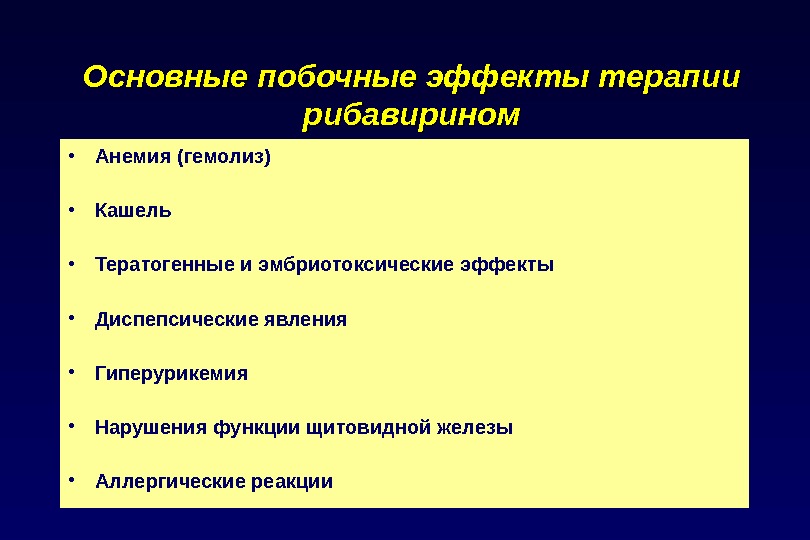 Основные побочные эффекты терапии рибавирином

• Анемия (гемолиз)

• Кашель

• Тератогенные и эмбриотоксические эффекты

• Диспепсические явления

• Гиперурикемия

• Нарушения функции щитовидной железы

• Аллергические реакции